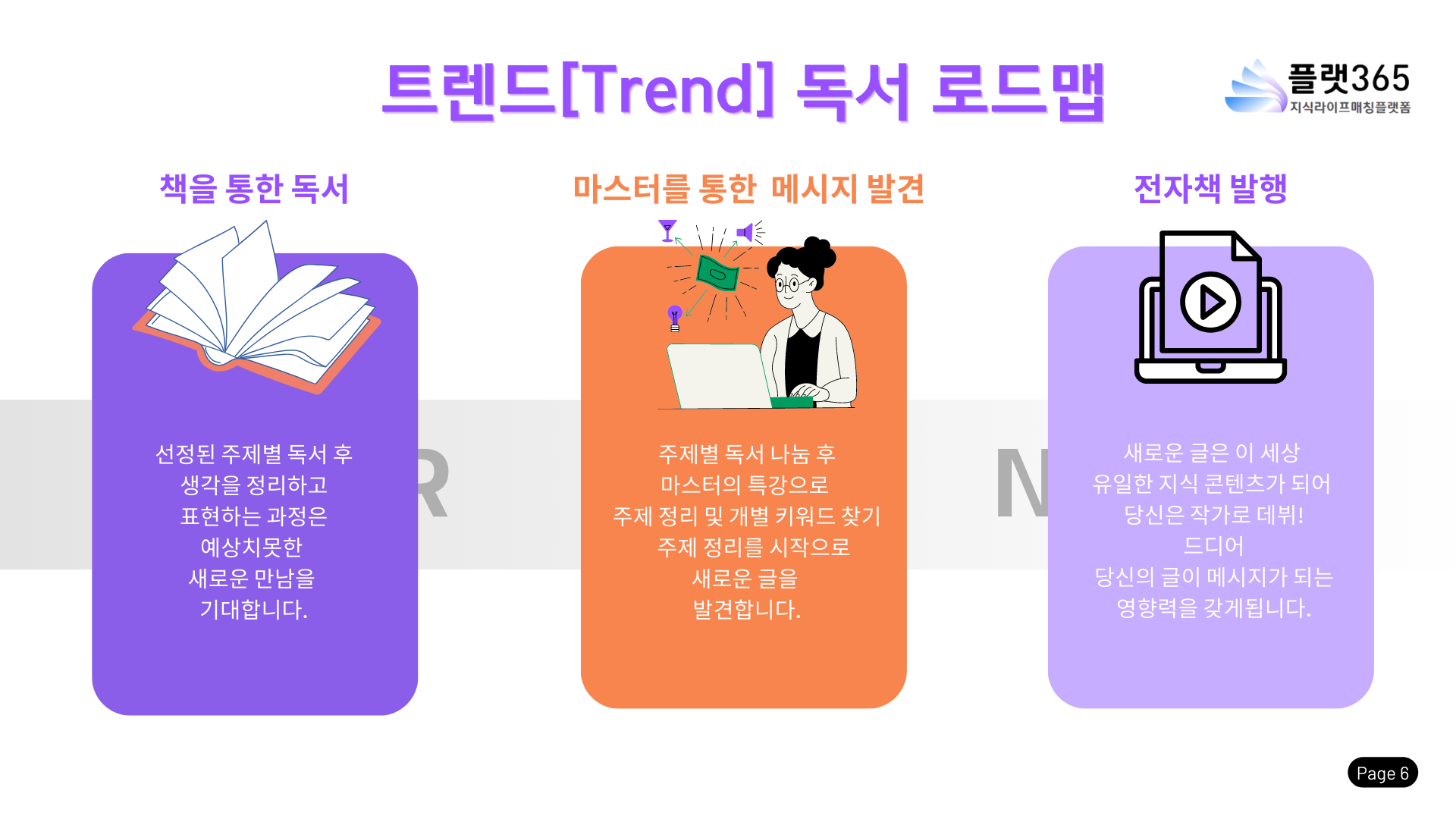 트렌드[Trend] 독서 로드맵

플랫365
지식라이프매칭플랫폼

책을 통한 독서

선정된 주제별 독서 후
생각을 정리하고
표현하는 과정은
예상치못한
새로운 만남을
기대합니다.

R

마스터를 통한 메시지 발견

주제별 독서 나눔 후
마스터의 특강으로
주제 정리 및 개별 키워드 찾기
주제 정리를 시작으로
새로운 글을
발견합니다.

N

전자책 발행

새로운 글은 이 세상
유일한 지식 콘텐츠가 되어
당신은 작가로 데뷔!
드디어
당신의 글이 메시지가 되는
영향력을 갖게됩니다.

Page 6